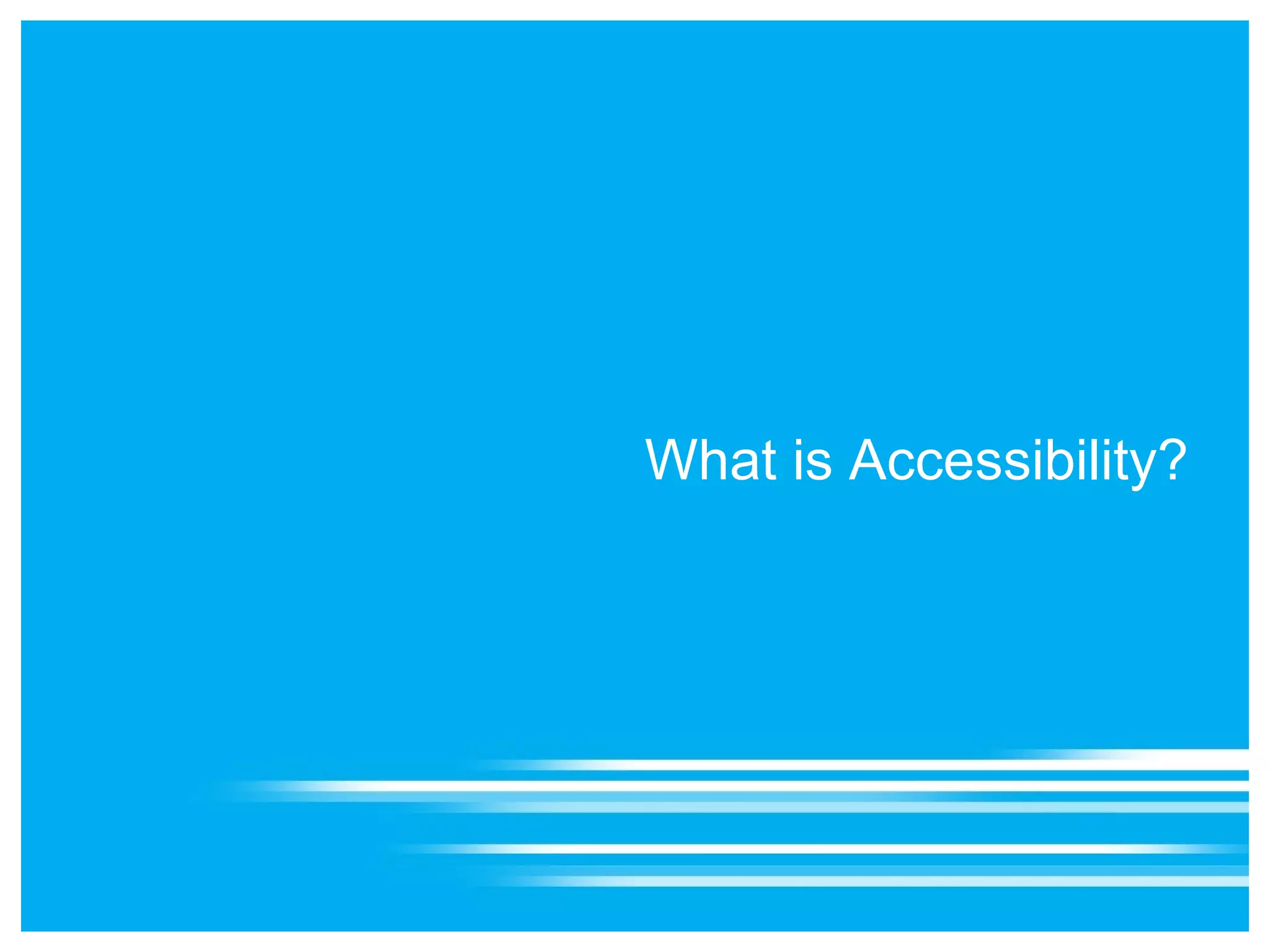 What is Accessibility?